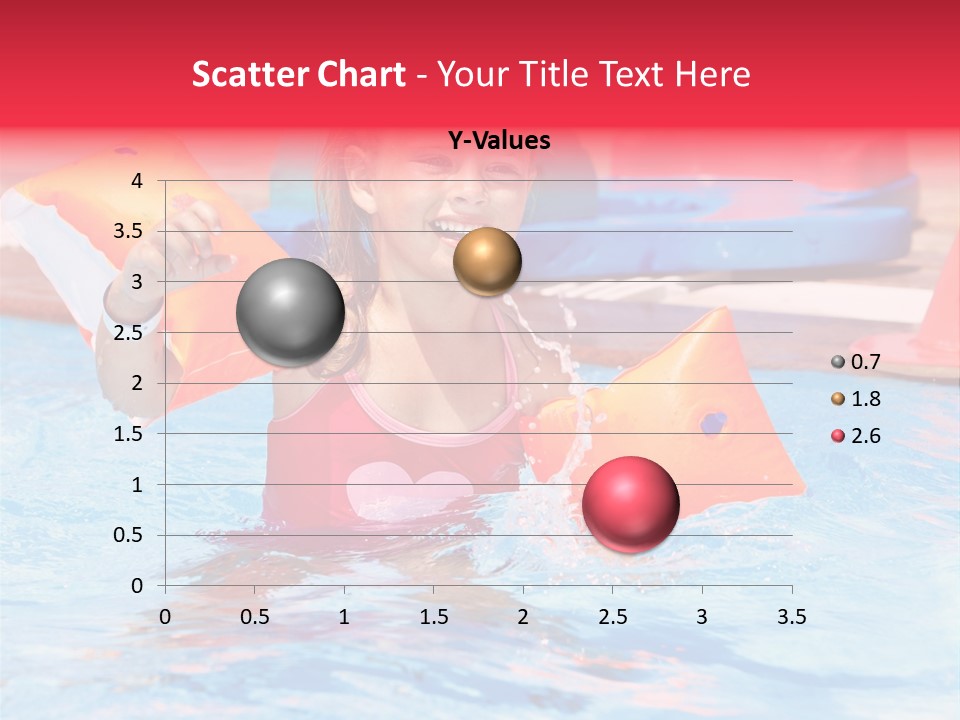 Scatter Chart - Your Title Text Here

Y-Values

4
3.5
3
2.5
2
1.5
1
0.5
0

0 0.5 1 1.5 2 2.5 3 3.5

0.7
1.8
2.6